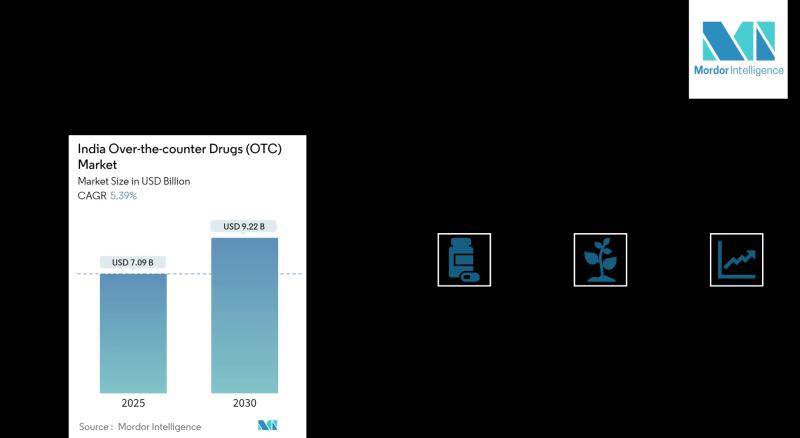 Mordor Intelligence

India Over-the-counter Drugs (OTC) Market
Market Size in USD Billion
CAGR 5.39%

USD 7.09 B
USD 9.22 B

2025
2030

Source : Mordor Intelligence